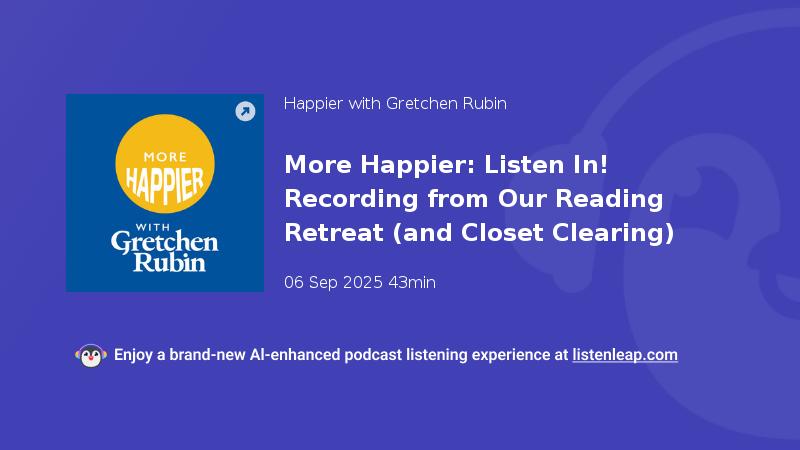 MORE
HAPPIER
WITH
Gretchen
Rubin

Happier with Gretchen Rubin

More Happier: Listen In! Recording from Our Reading Retreat (and Closet Clearing)

06 Sep 2025 43min

Enjoy a brand-new AI-enhanced podcast listening experience at listenleap.com